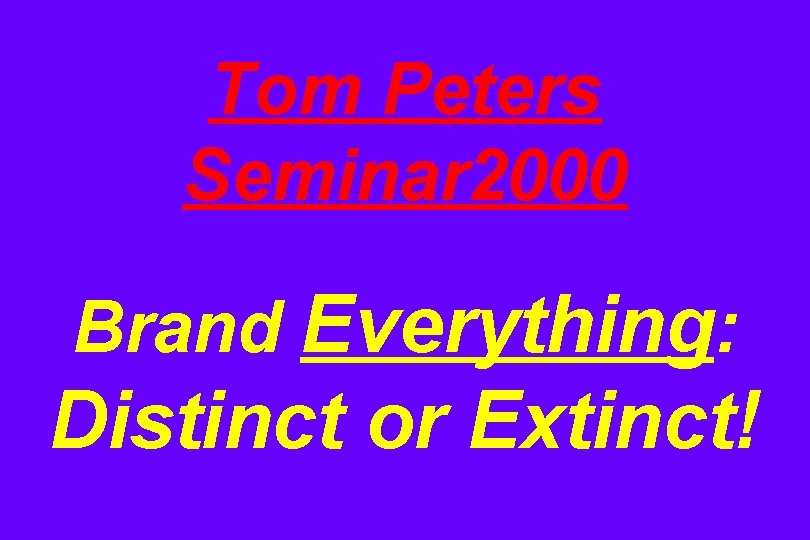 Tom Peters Seminar2000

Brand Everything: Distinct or Extinct!